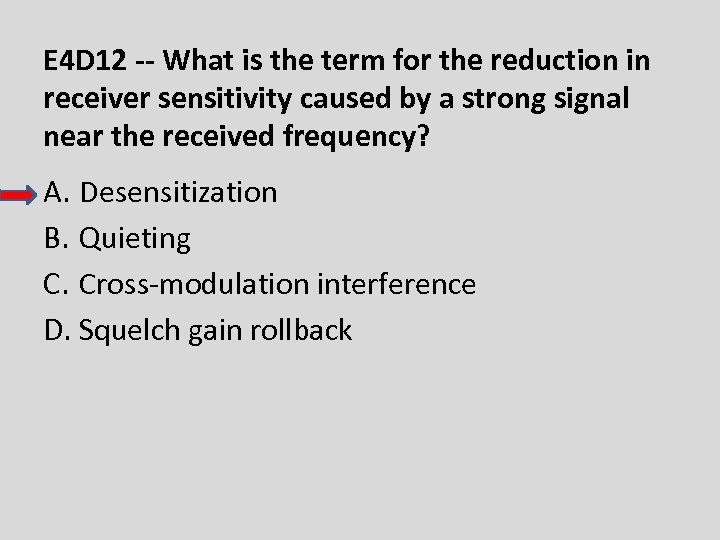 E4D12 -- What is the term for the reduction in receiver sensitivity caused by a strong signal near the received frequency?

A. Desensitization

B. Quieting

C. Cross-modulation interference

D. Squelch gain rollback